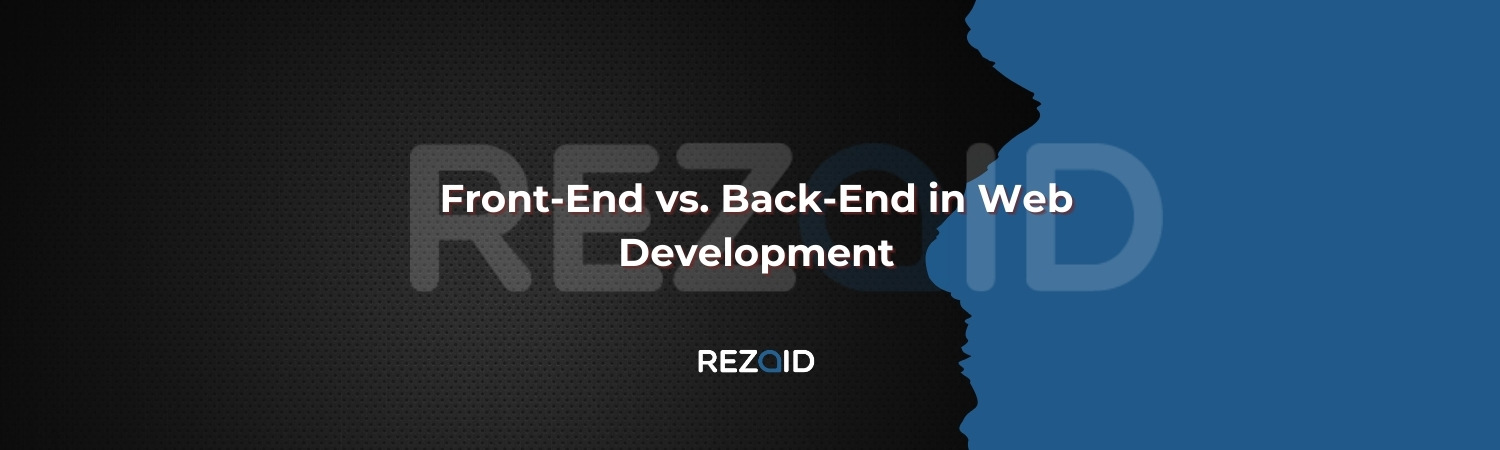 REZAID

Front-End vs. Back-End in Web Development

REZAID